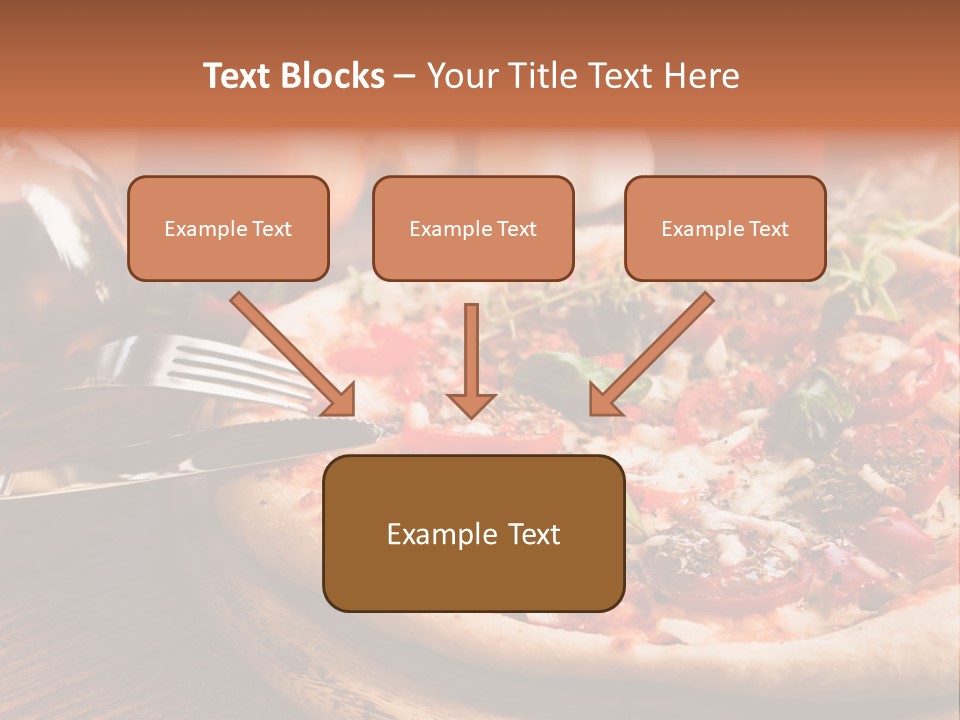 Text Blocks – Your Title Text Here

Example Text

Example Text

Example Text

Example Text